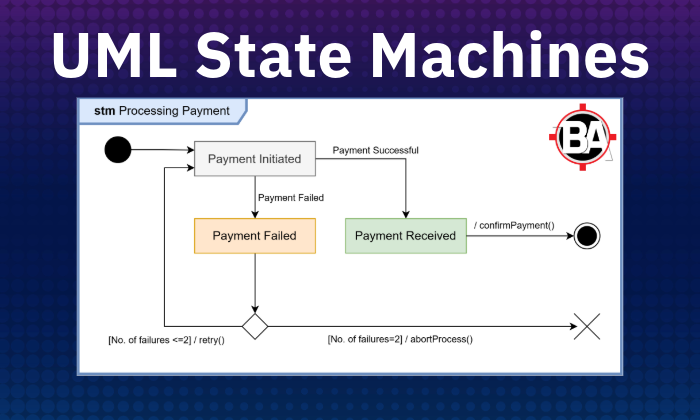 UML State Machines

stm Processing Payment

BA

Payment Initiated

Payment Successful

Payment Failed

Payment Failed

Payment Received

/ confirmPayment()

[No. of failures <=2] / retry()

[No. of failures=2] / abortProcess()